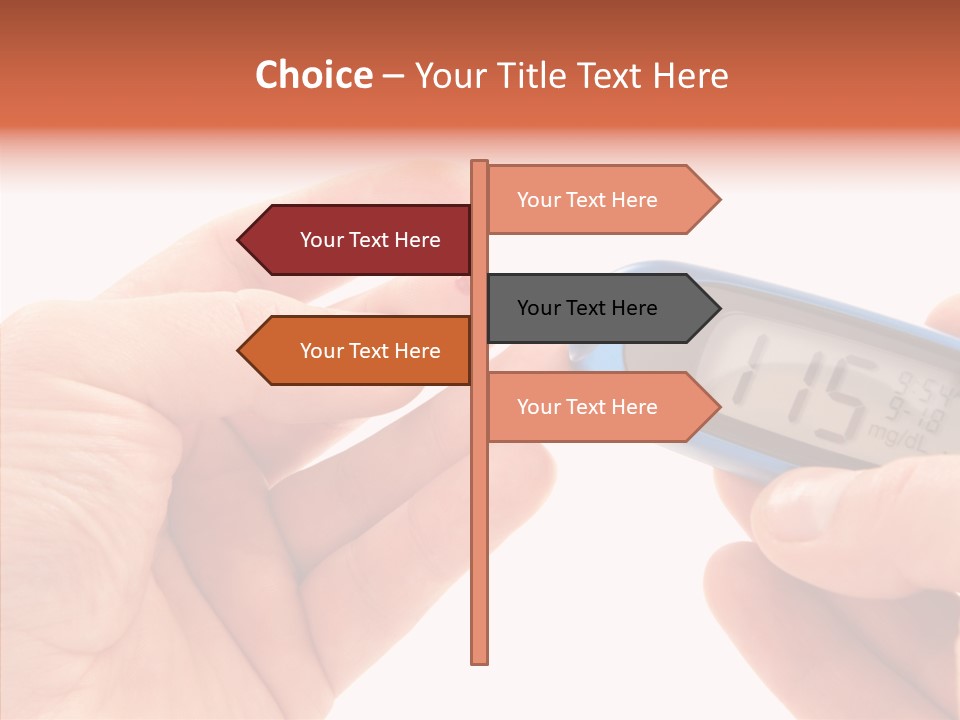 Choice – Your Title Text Here

Your Text Here

Your Text Here

Your Text Here

Your Text Here

Your Text Here

115 9:54 9-18 mg/dL